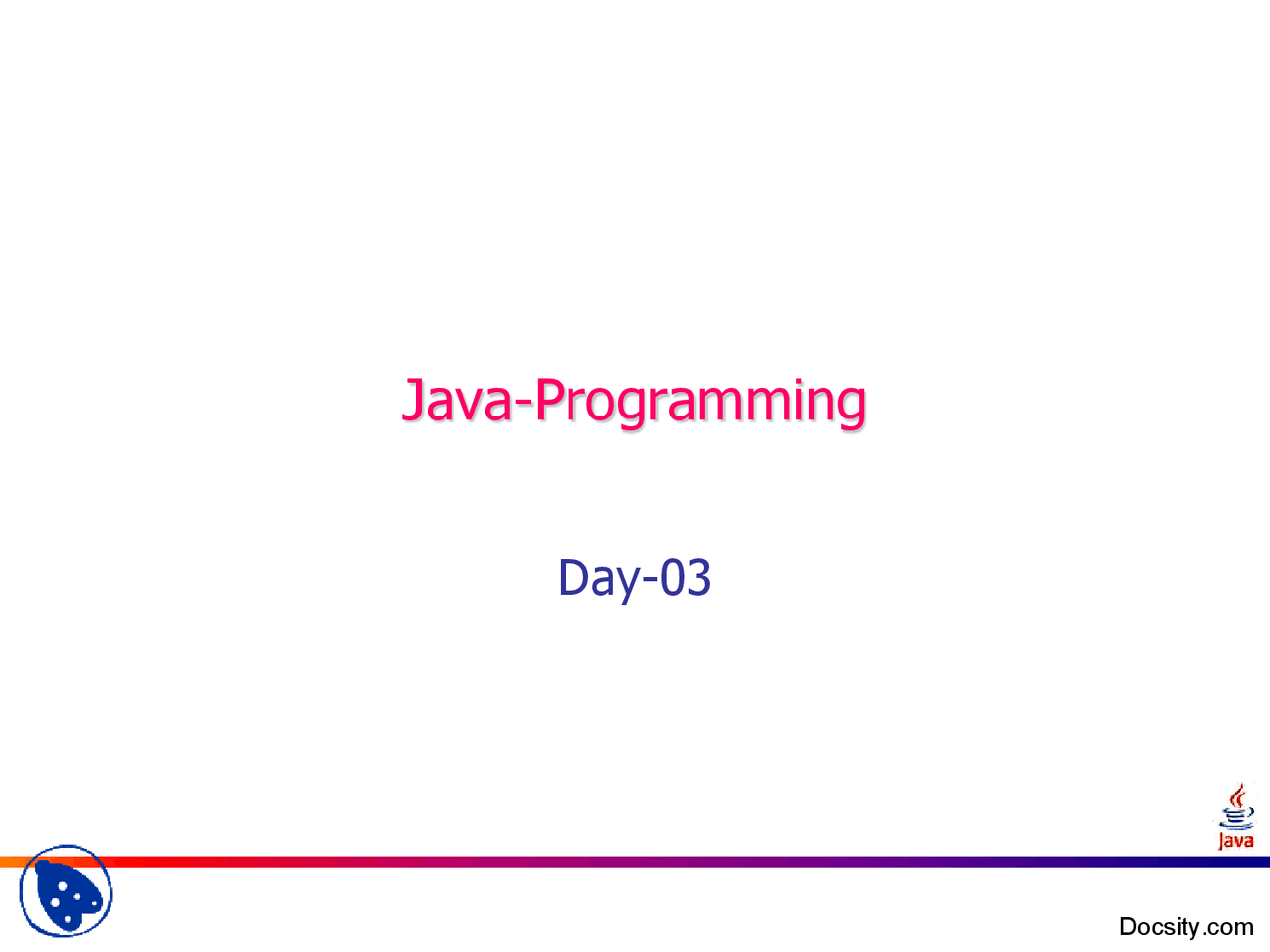 Java-Programming

Day-03

Java

Docsity.com